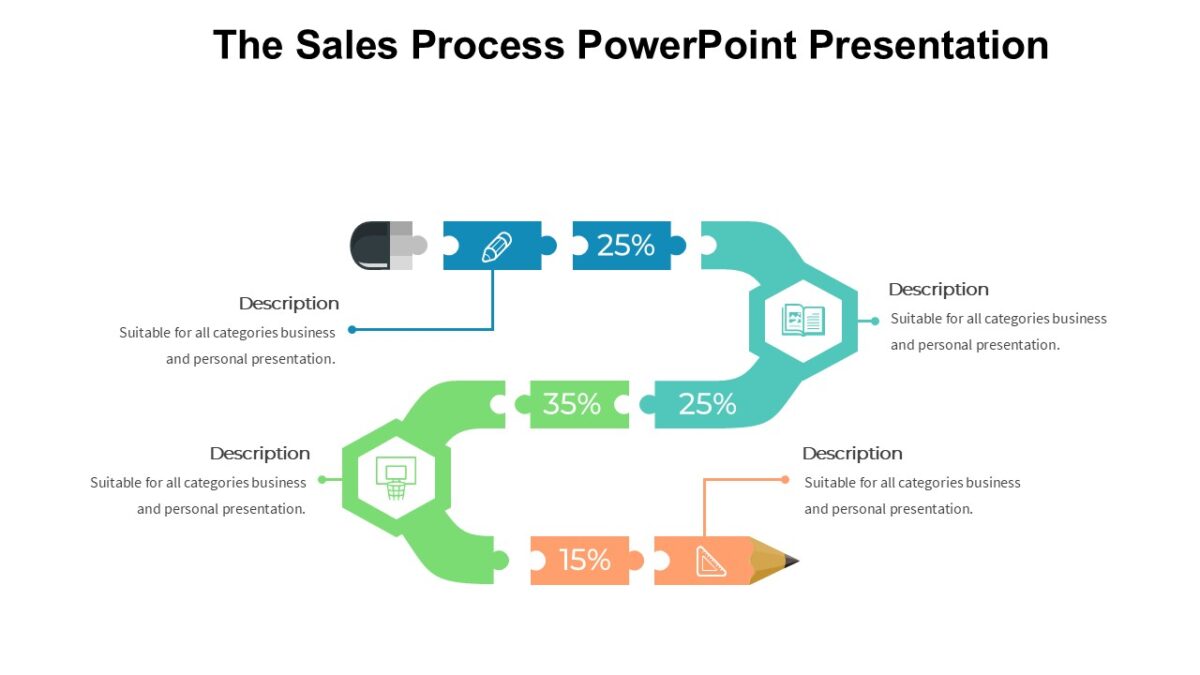 The Sales Process PowerPoint Presentation

25%

Description
Suitable for all categories business and personal presentation.

Description
Suitable for all categories business and personal presentation.

35%

25%

Description
Suitable for all categories business and personal presentation.

Description
Suitable for all categories business and personal presentation.

15%